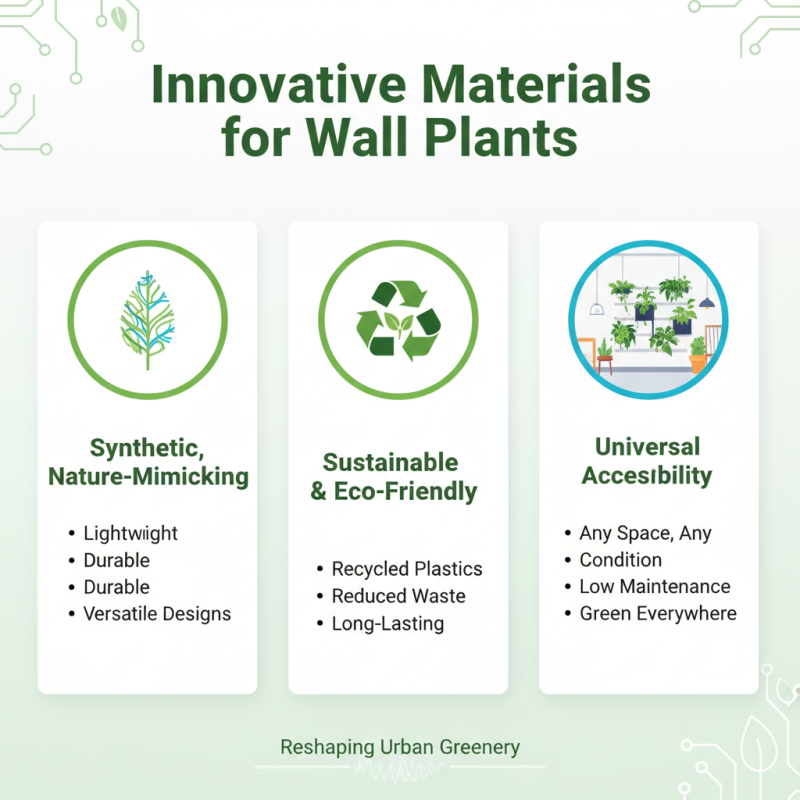 Innovative Materials for Wall Plants

Synthetic, Nature-Mimicking

• Lightwiight
• Durable
• Durable
• Versatile Designs

Sustainable & Eco-Friendly

• Recycled Plastics
• Reduced Waste
• Long-Lasting

Universal Accesibility

• Any Space, Any
• Condition
• Low Maintenance
• Green Everywhere

Reshaping Urban Greenery